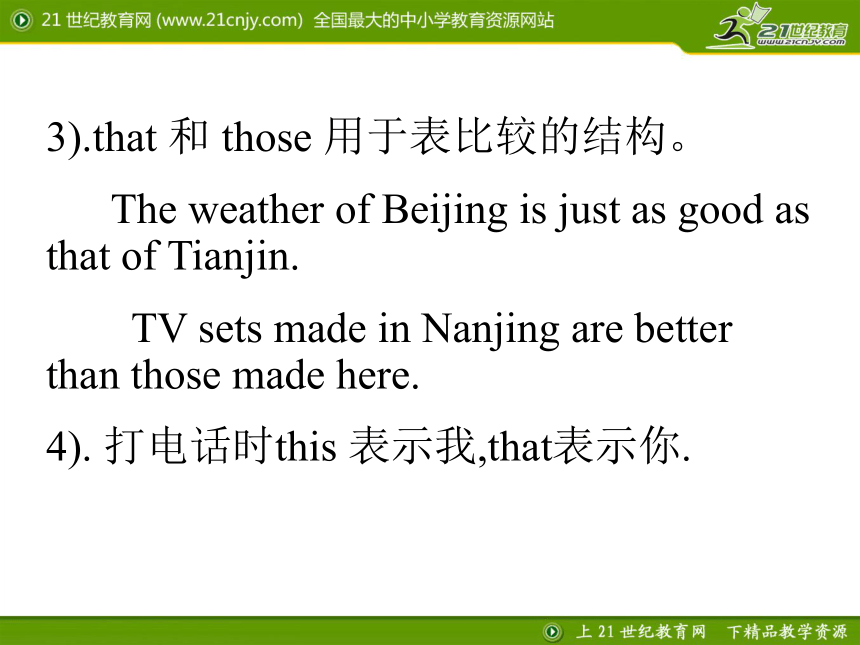 21 世纪教育网 (www.21cnjy.com) 全国最大的中小学教育资源网站

21世纪教育
www.21cnjy.com

3).that 和 those 用于表比较的结构。

The weather of Beijing is just as good as that of Tianjin.

TV sets made in Nanjing are better than those made here.

4). 打电话时this 表示我,that表示你.

上 21 世纪教育网 下精品教学资源